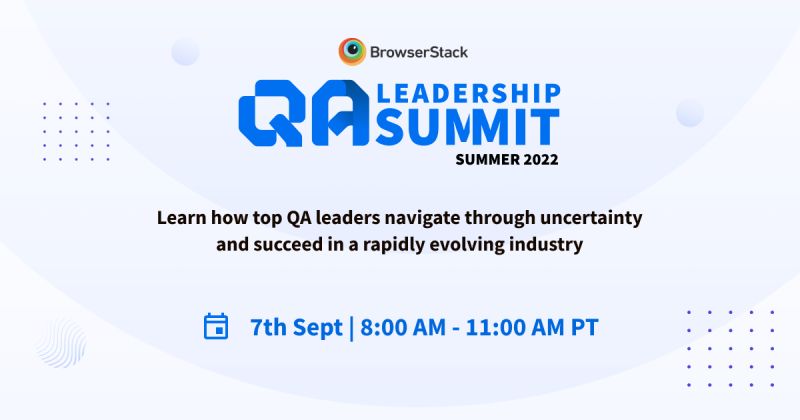 BrowserStack

QA LEADERSHIP SUMMIT
SUMMER 2022

Learn how top QA leaders navigate through uncertainty and succeed in a rapidly evolving industry

7th Sept | 8:00 AM - 11:00 AM PT